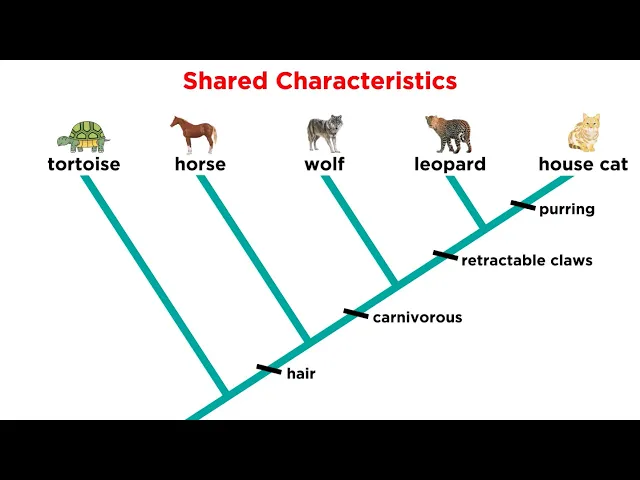 Shared Characteristics

tortoise

horse

wolf

leopard

house cat

purring

retractable claws

carnivorous

hair